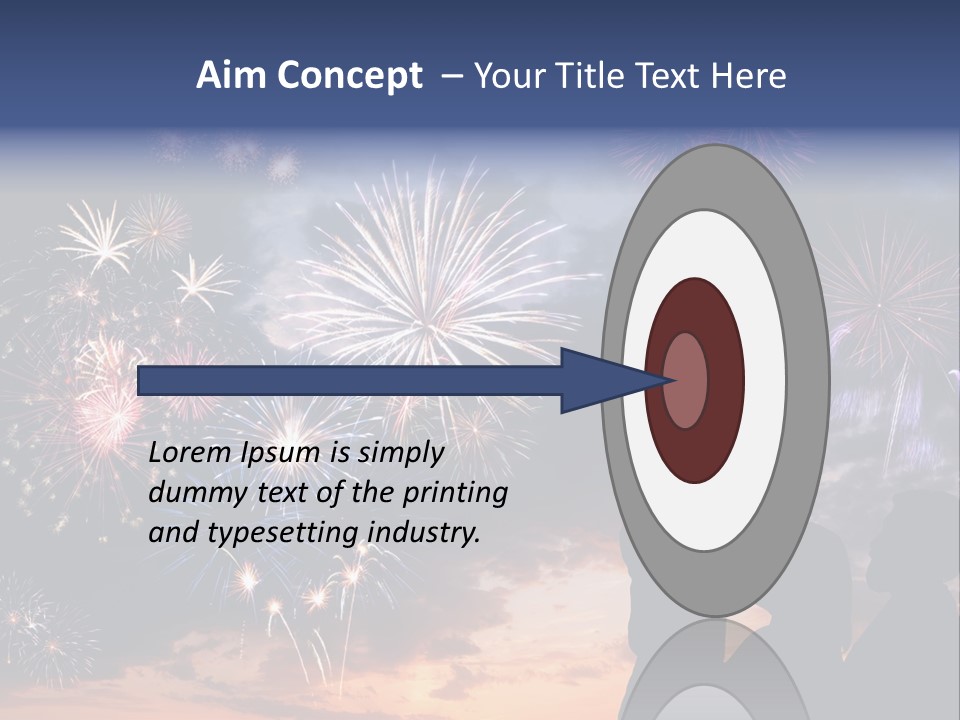 Aim Concept – Your Title Text Here

Lorem Ipsum is simply dummy text of the printing and typesetting industry.